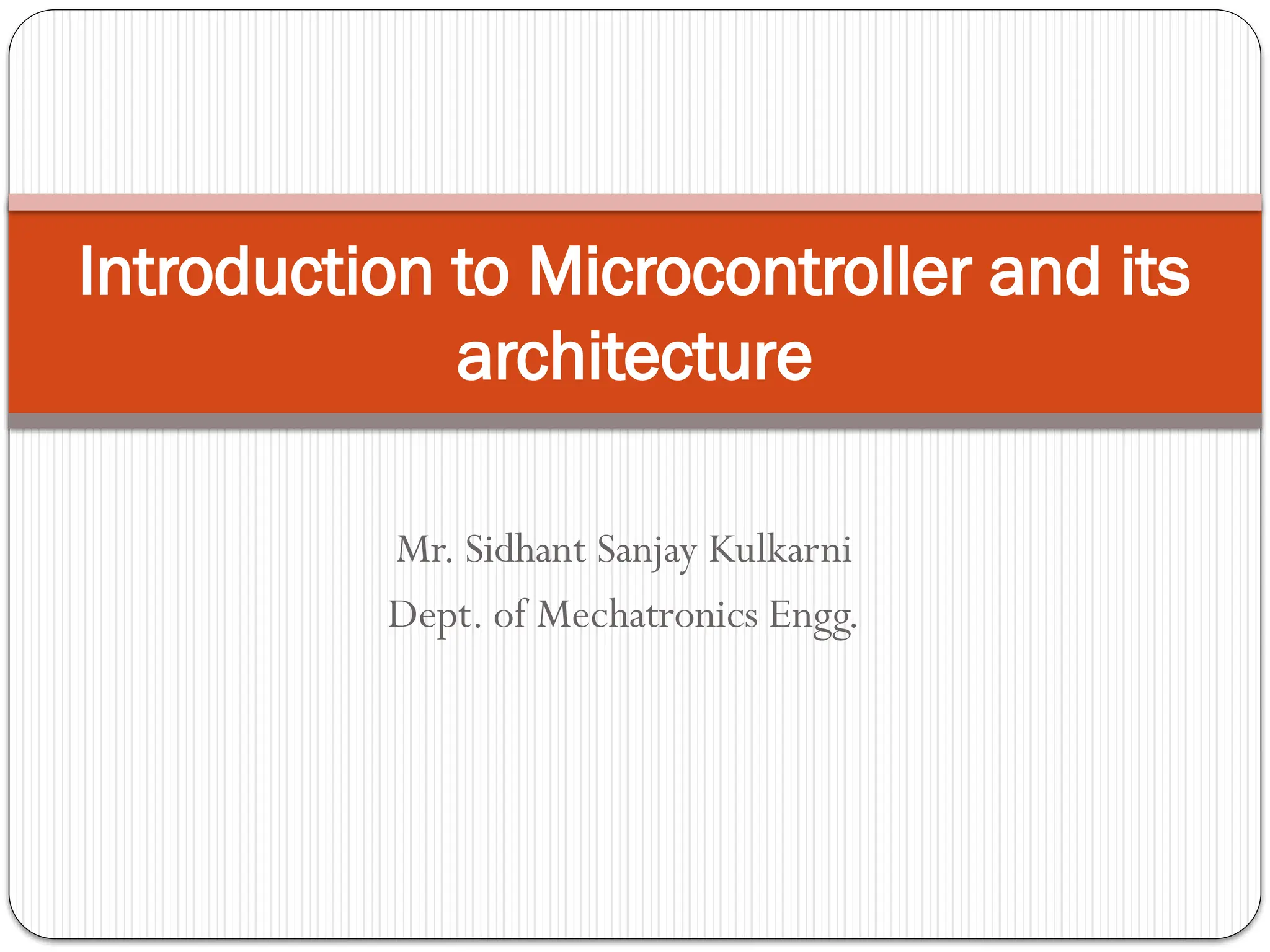 Introduction to Microcontroller and its architecture

Mr. Sidhant Sanjay Kulkarni
Dept. of Mechatronics Engg.